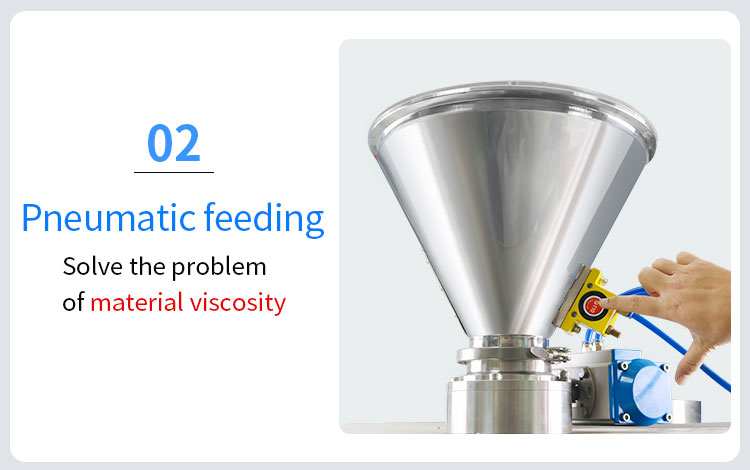 02

Pneumatic feeding

Solve the problem of material viscosity